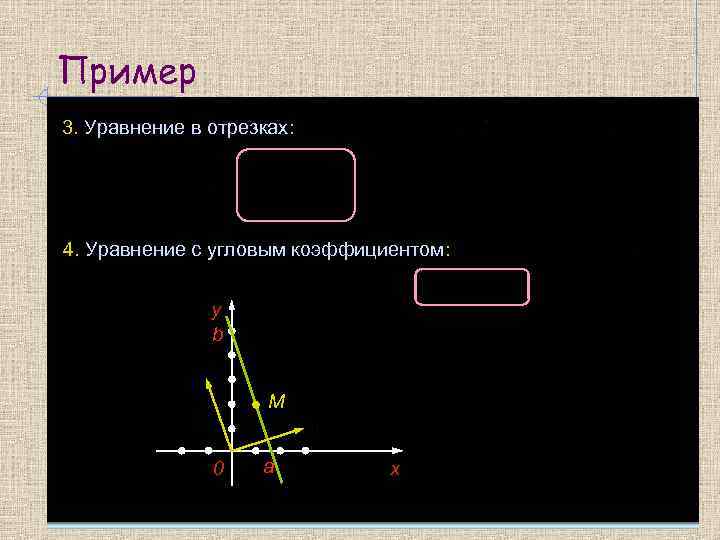 Пример

3. Уравнение в отрезках:

4. Уравнение с угловым коэффициентом:

y
b
M
0
a
x